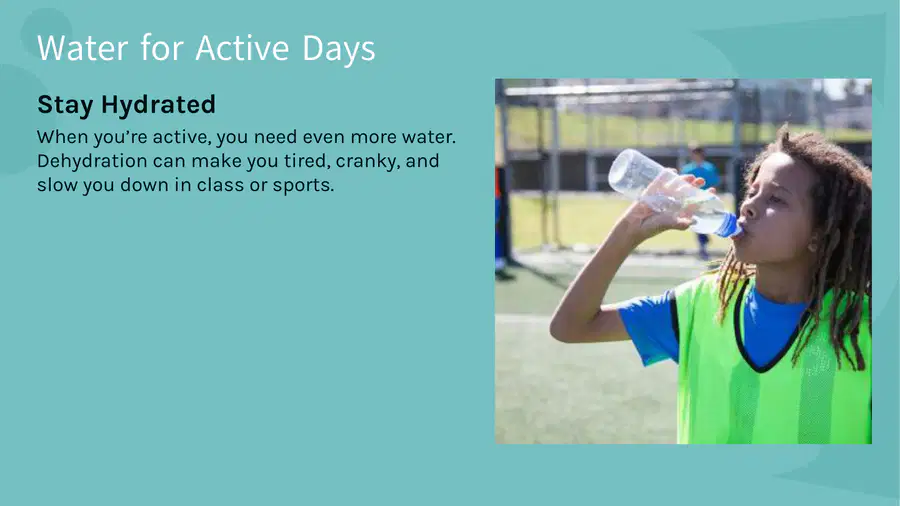 Water for Active Days

Stay Hydrated

When you're active, you need even more water. Dehydration can make you tired, cranky, and slow you down in class or sports.